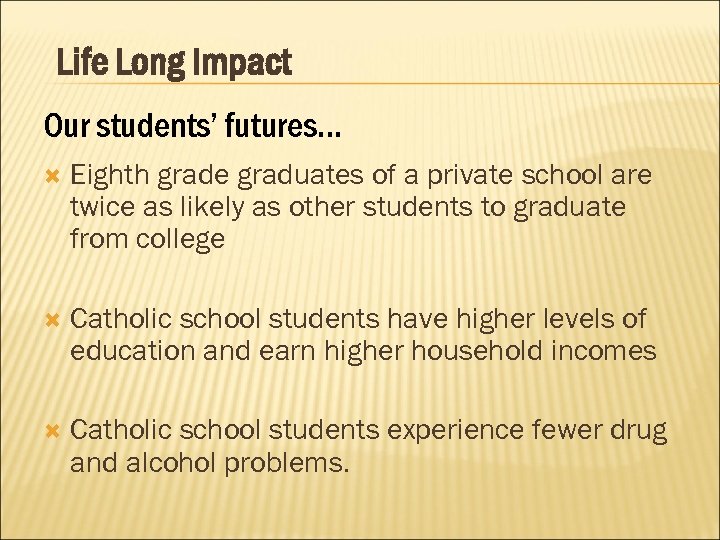 Life Long Impact

Our students' futures…

Eighth grade graduates of a private school are twice as likely as other students to graduate from college

Catholic school students have higher levels of education and earn higher household incomes

Catholic school students experience fewer drug and alcohol problems.